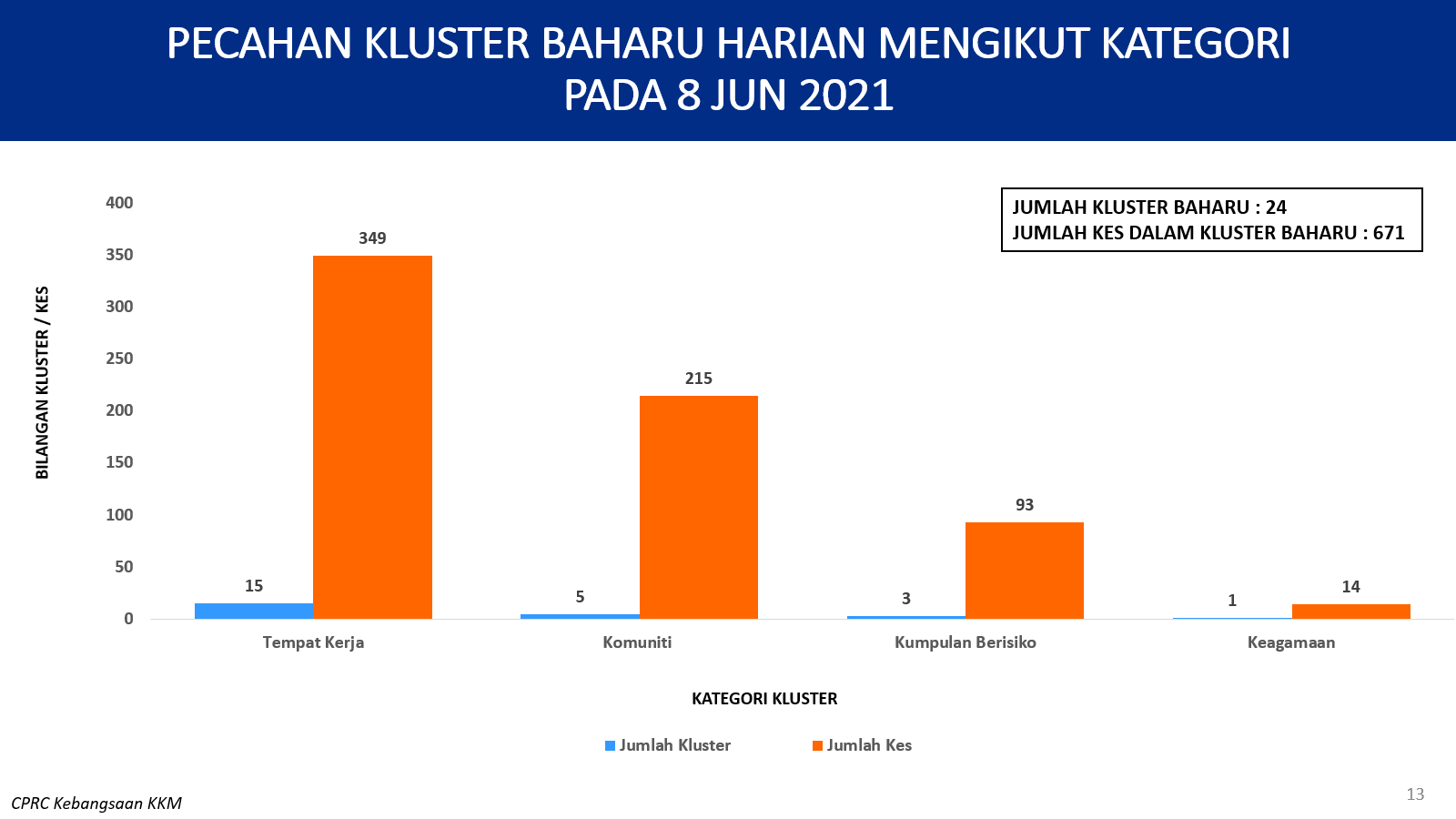 PECAHAN KLUSTER BAHARU HARIAN MENGIKUT KATEGORI
PADA 8 JUN 2021

JUMLAH KLUSTER BAHARU : 24
JUMLAH KES DALAM KLUSTER BAHARU : 671

BILANGAN KLUSTER / KES

400
350
300
250
200
150
100
50
0

15
349
5
215
3
93
1
14

Tempat Kerja
Komuniti
Kumpulan Berisiko
Keagamaan

KATEGORI KLUSTER

Jumlah Kluster
Jumlah Kes

CPRC Kebangsaan KKM

13